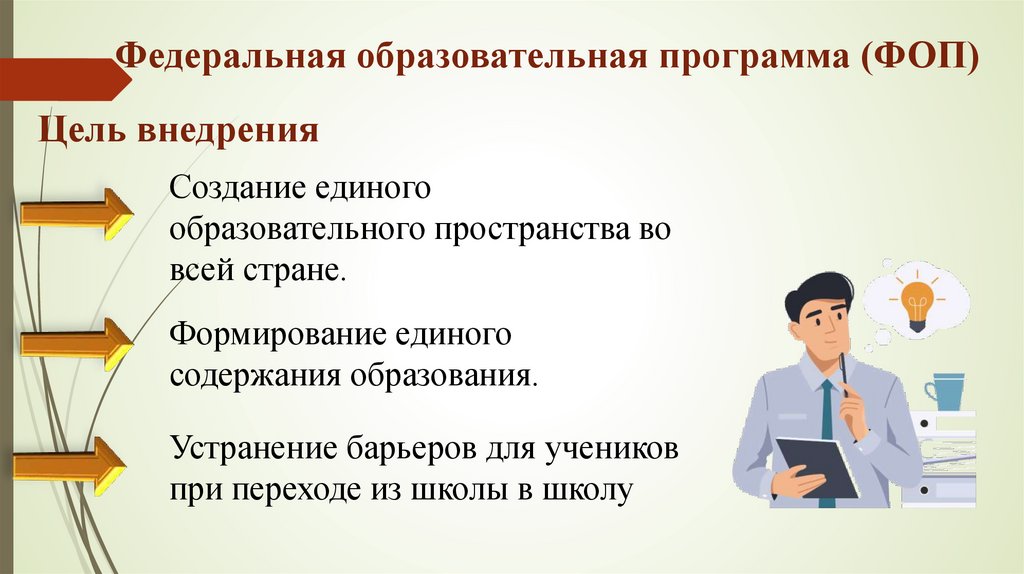 Федеральная образовательная программа (ФОП)

Цель внедрения

Создание единого образовательного пространства во всей стране.

Формирование единого содержания образования.

Устранение барьеров для учеников при переходе из школы в школу